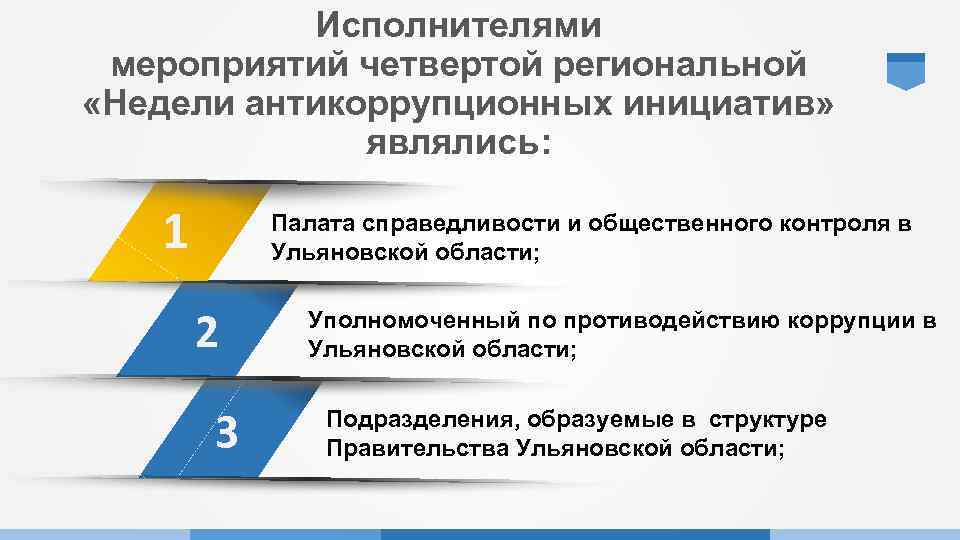 Исполнителями мероприятий четвертой региональной «Недели антикоррупционных инициатив» являлись:

1

Палата справедливости и общественного контроля в Ульяновской области;

2

Уполномоченный по противодействию коррупции в Ульяновской области;

3

Подразделения, образуемые в структуре Правительства Ульяновской области;